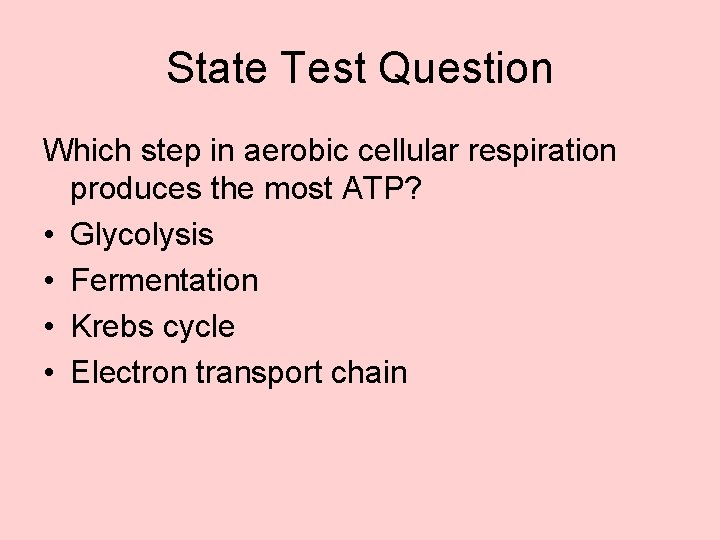 State Test Question

Which step in aerobic cellular respiration produces the most ATP?

• Glycolysis
• Fermentation
• Krebs cycle
• Electron transport chain